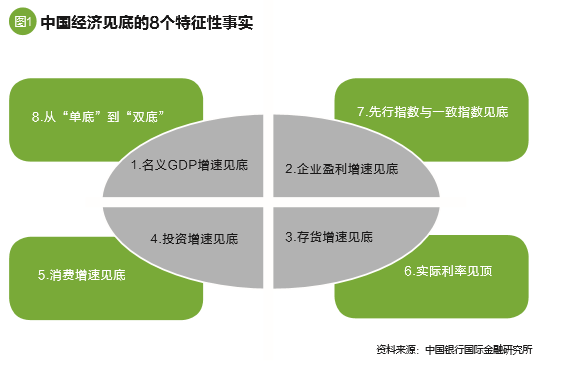 图1 中国经济见底的8个特征性事实

8.从“单底”到“双底”

7.先行指数与一致指数见底

1.名义GDP增速见底

2.企业盈利增速见底

4.投资增速见底

3.存货增速见底

5.消费增速见底

6.实际利率见顶

资料来源：中国银行国际金融研究所